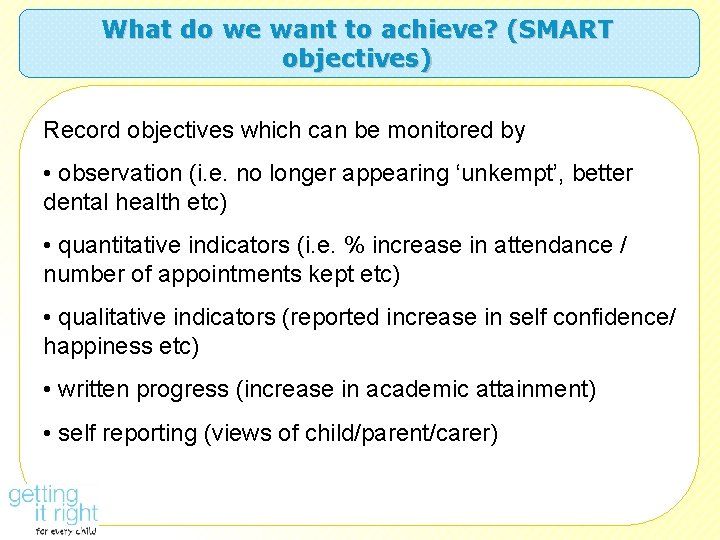 What do we want to achieve? (SMART objectives)

Record objectives which can be monitored by

• observation (i.e. no longer appearing ‘unkempt’, better dental health etc)

• quantitative indicators (i.e. % increase in attendance / number of appointments kept etc)

• qualitative indicators (reported increase in self confidence/ happiness etc)

• written progress (increase in academic attainment)

• self reporting (views of child/parent/carer)

getting it right for every child